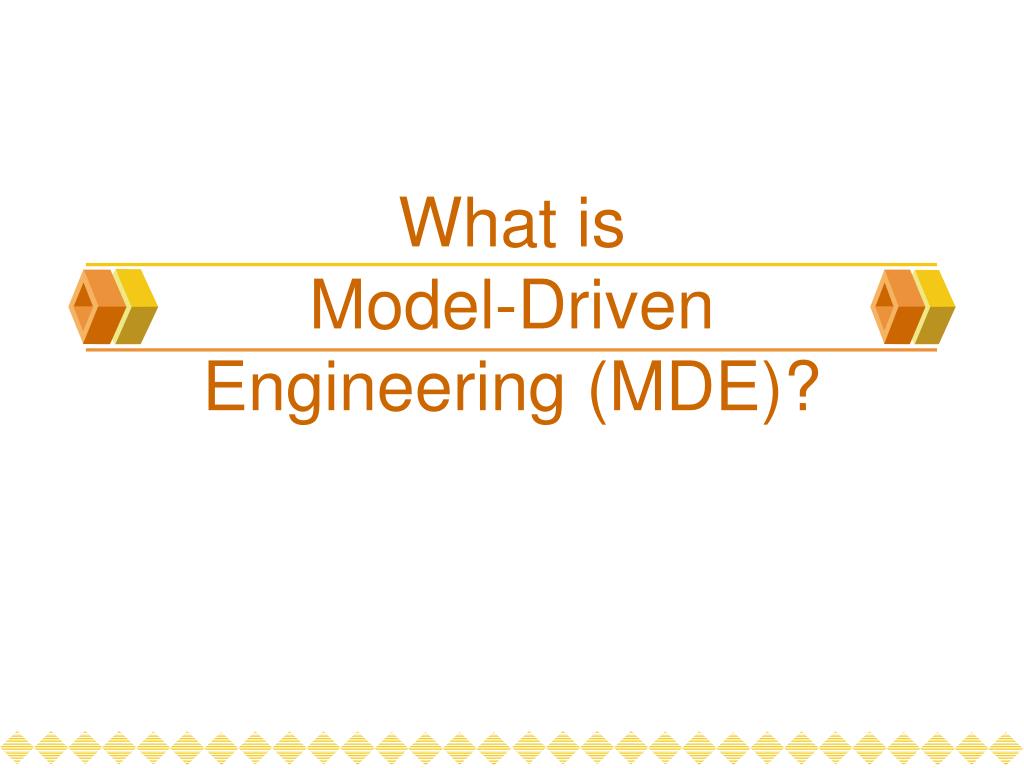 What is
Model-Driven
Engineering (MDE)?